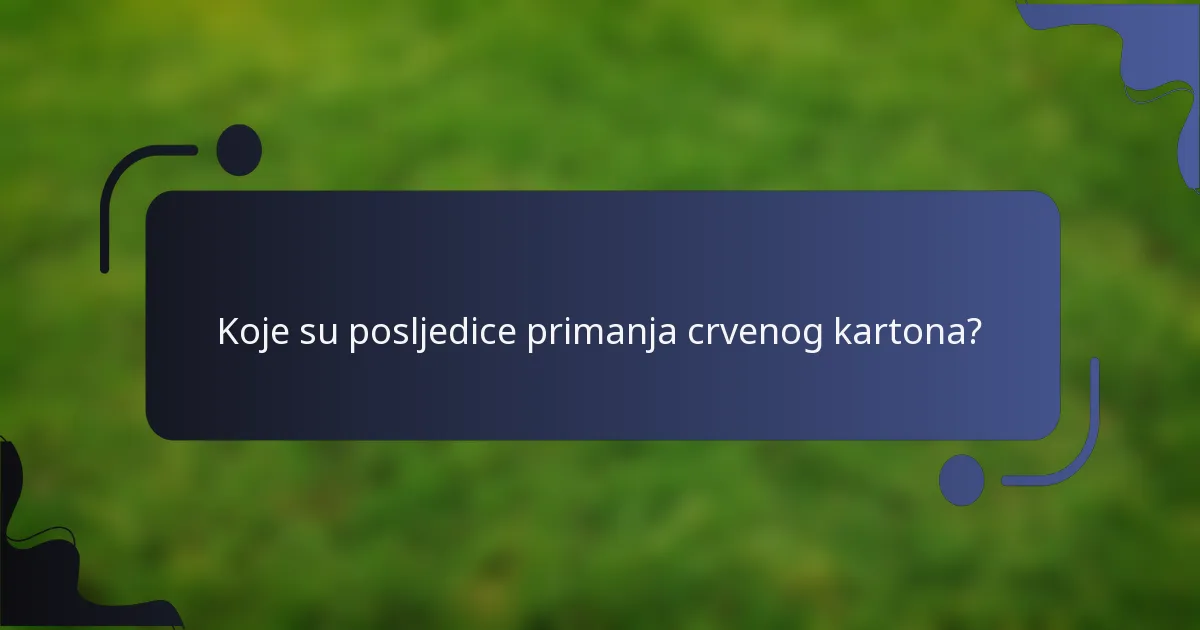 Koje su posljedice primanja crvenog kartona?